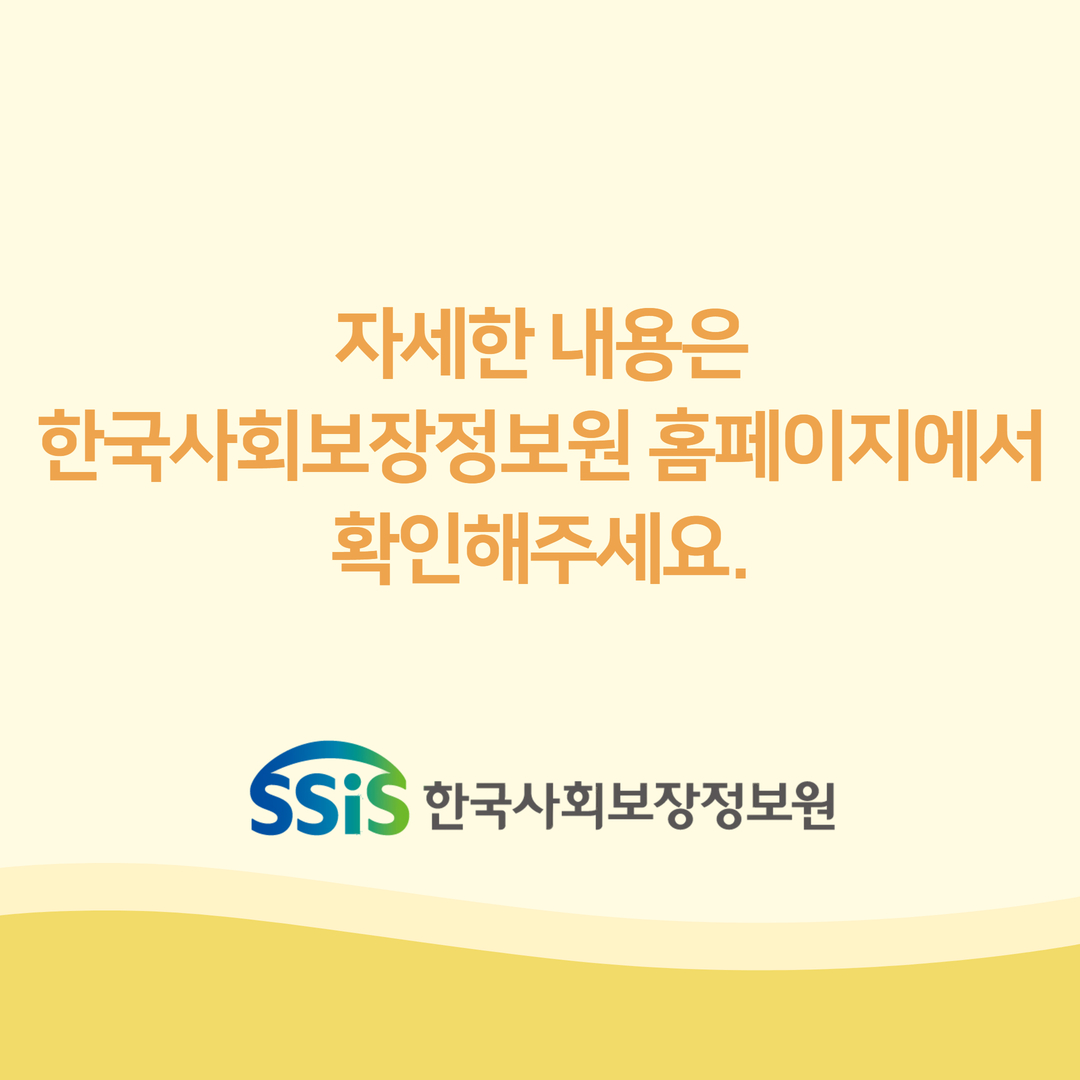 자세한 내용은
한국사회보장정보원 홈페이지에서
확인해주세요.

SSiS 한국사회보장정보원